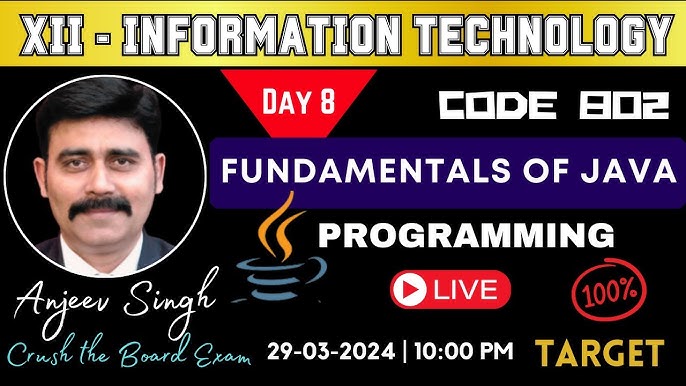 XII - INFORMATION TECHNOLOGY

DAY 8

CODE 802

FUNDAMENTALS OF JAVA

PROGRAMMING

LIVE

100%

Anjeev Singh

Crush the Board Exam

29-03-2024 | 10:00 PM

TARGET